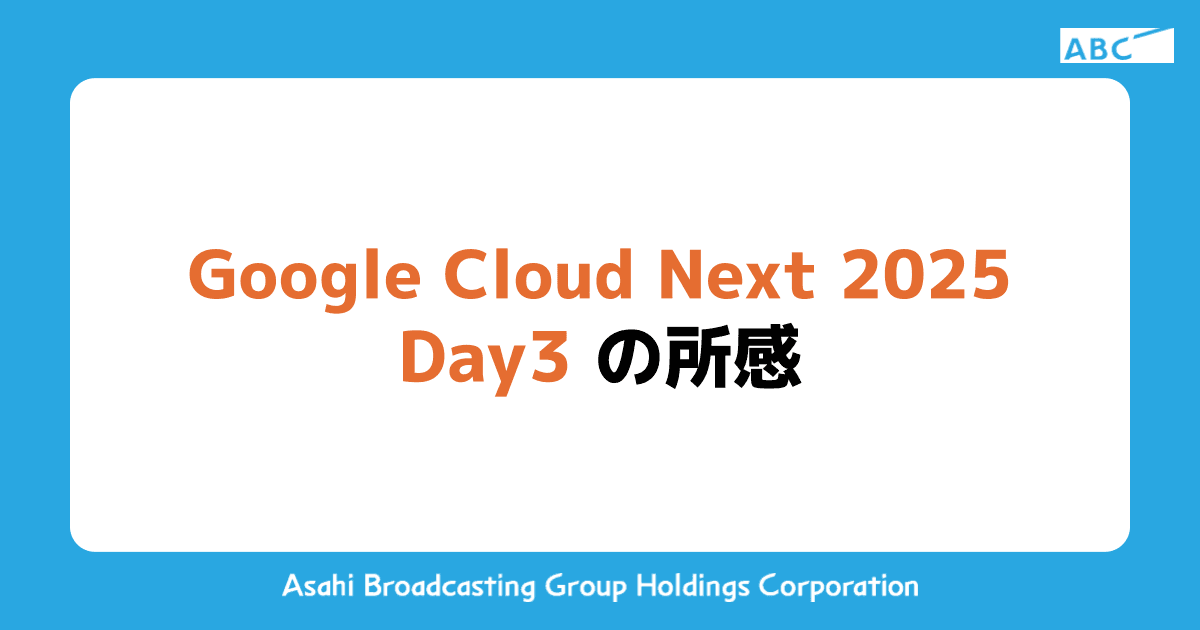 ABC

Google Cloud Next 2025
Day3 の所感

Asahi Broadcasting Group Holdings Corporation